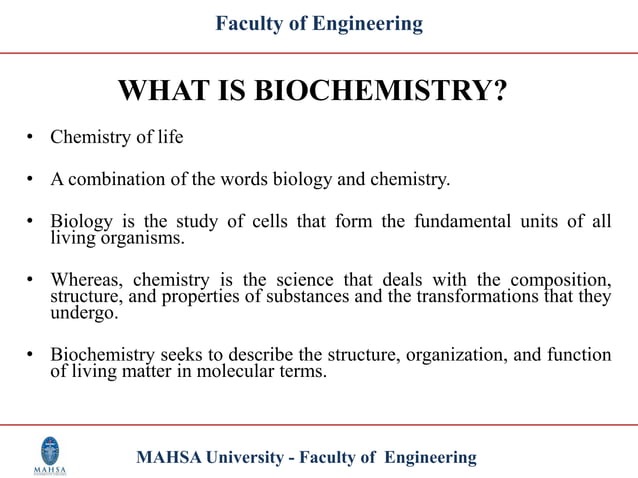 Faculty of Engineering

WHAT IS BIOCHEMISTRY?

• Chemistry of life

• A combination of the words biology and chemistry.

• Biology is the study of cells that form the fundamental units of all living organisms.

• Whereas, chemistry is the science that deals with the composition, structure, and properties of substances and the transformations that they undergo.

• Biochemistry seeks to describe the structure, organization, and function of living matter in molecular terms.

MAHSA

MAHSA University - Faculty of Engineering